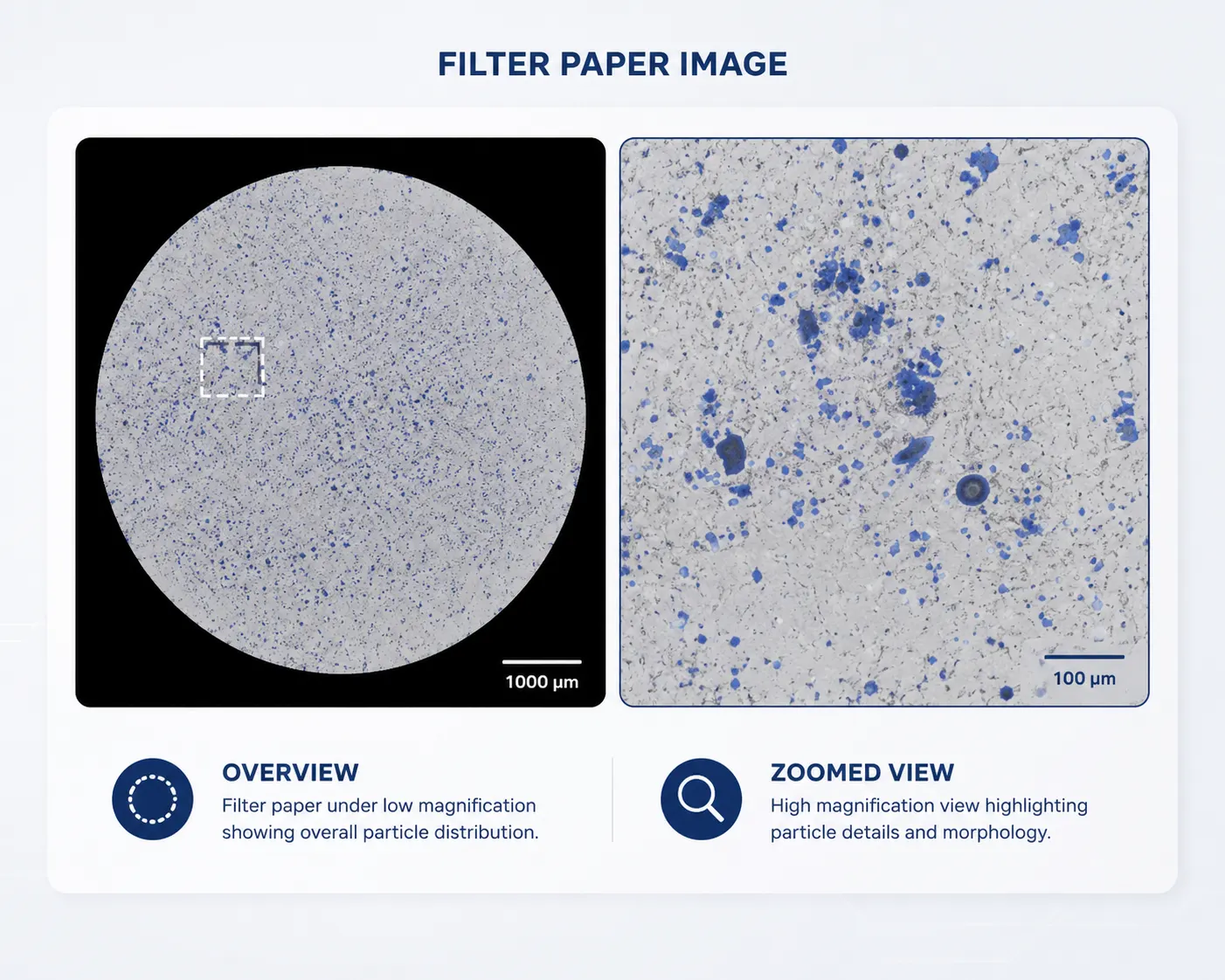 FILTER PAPER IMAGE

1000 μm

100 μm

OVERVIEW
Filter paper under low magnification showing overall particle distribution.

ZOOMED VIEW
High magnification view highlighting particle details and morphology.